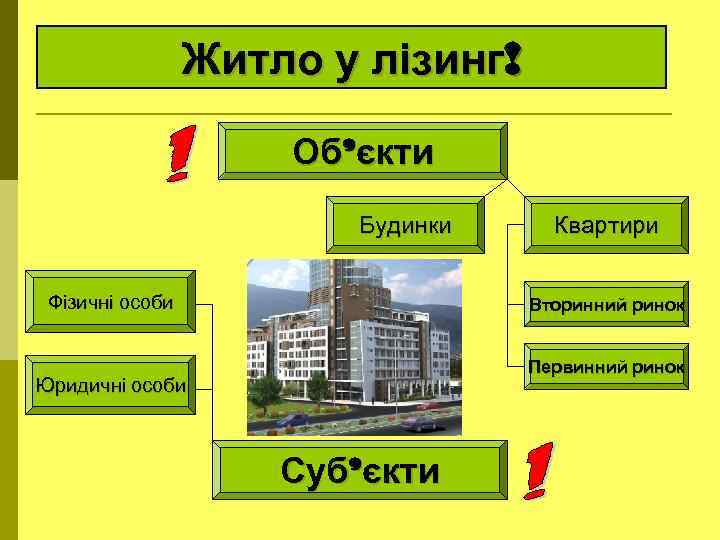 Житло у лізинг!

!

Об'єкти

Будинки

Квартири

Вторинний ринок

Первинний ринок

Фізичні особи

Юридичні особи

Суб'єкти

!